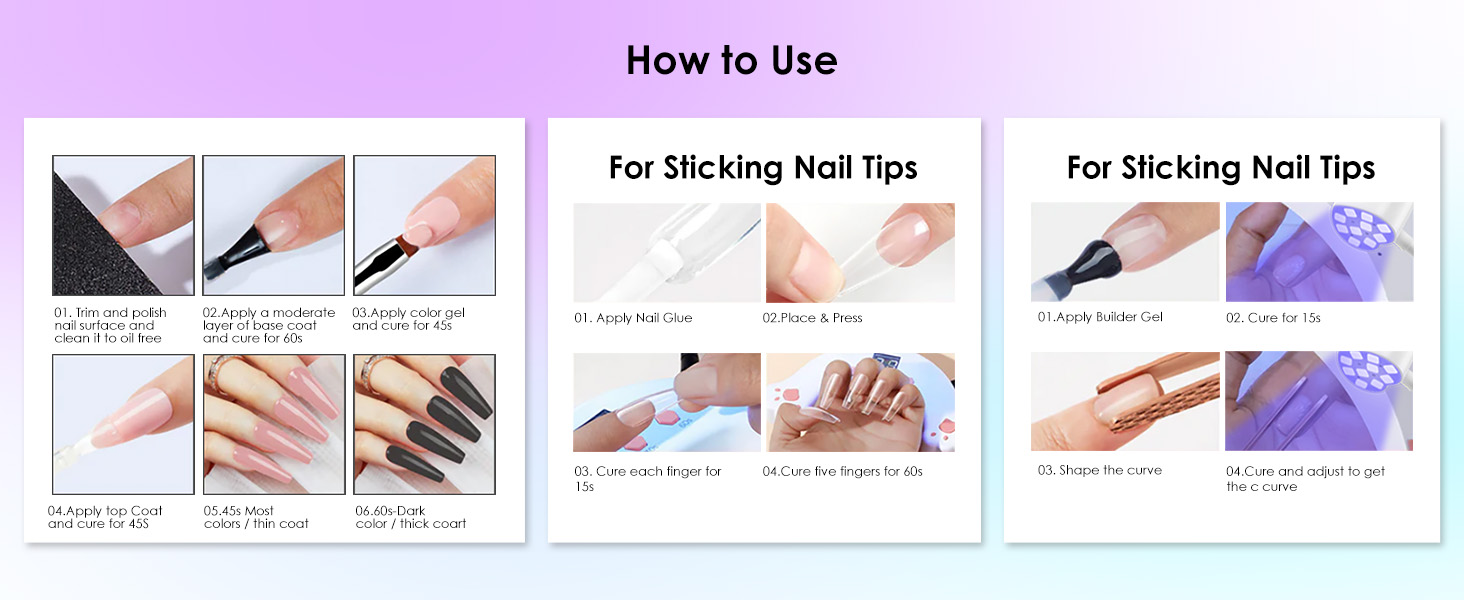 How to Use

01. Trim and polish nail surface and clean it to oil free

02.Apply a moderate layer of base coat and cure for 60s

03.Apply color gel and cure for 45s

04.Apply top Coat and cure for 45S

05.45s Most colors / thin coat

06.60s-Dark color / thick coart

For Sticking Nail Tips

01. Apply Nail Glue

02.Place & Press

03. Cure each finger for 15s

04.Cure five fingers for 60s

For Sticking Nail Tips

01.Apply Builder Gel

02. Cure for 15s

03. Shape the curve

04.Cure and adjust to get the c curve